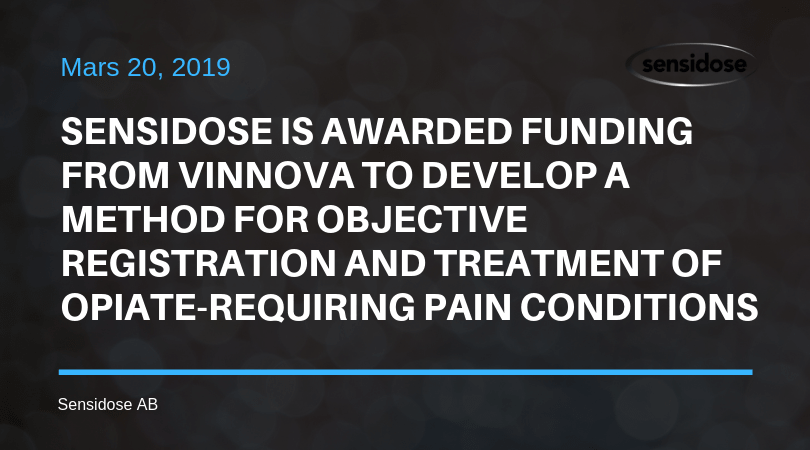 Mars 20, 2019

sensidose

SENSIDOSE IS AWARDED FUNDING FROM VINNOVA TO DEVELOP A METHOD FOR OBJECTIVE REGISTRATION AND TREATMENT OF OPIATE-REQUIRING PAIN CONDITIONS

Sensidose AB